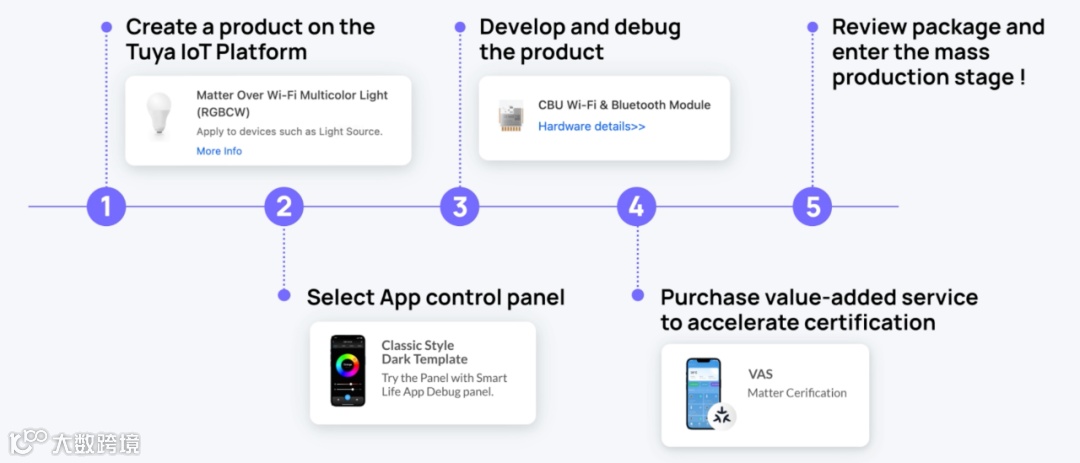 Create a product on the Tuya IoT Platform

Matter Over Wi-Fi Multicolor Light (RGBCW)
Apply to devices such as Light Source.
More Info

Develop and debug the product

CBU Wi-Fi & Bluetooth Module
Hardware details>>

Review package and enter the mass production stage !

1

2

3

4

5

Select App control panel

Classic Style
Dark Template
Try the Panel with Smart Life App Debug panel.

Purchase value-added service to accelerate certification

VAS
Matter Cerification

大数跨境